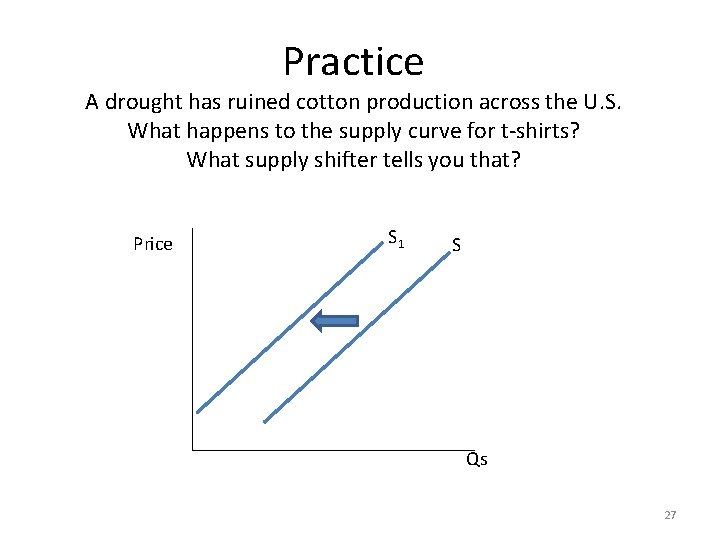 Practice

A drought has ruined cotton production across the U.S.
What happens to the supply curve for t-shirts?
What supply shifter tells you that?

Price

$S_1$

S

Qs

27